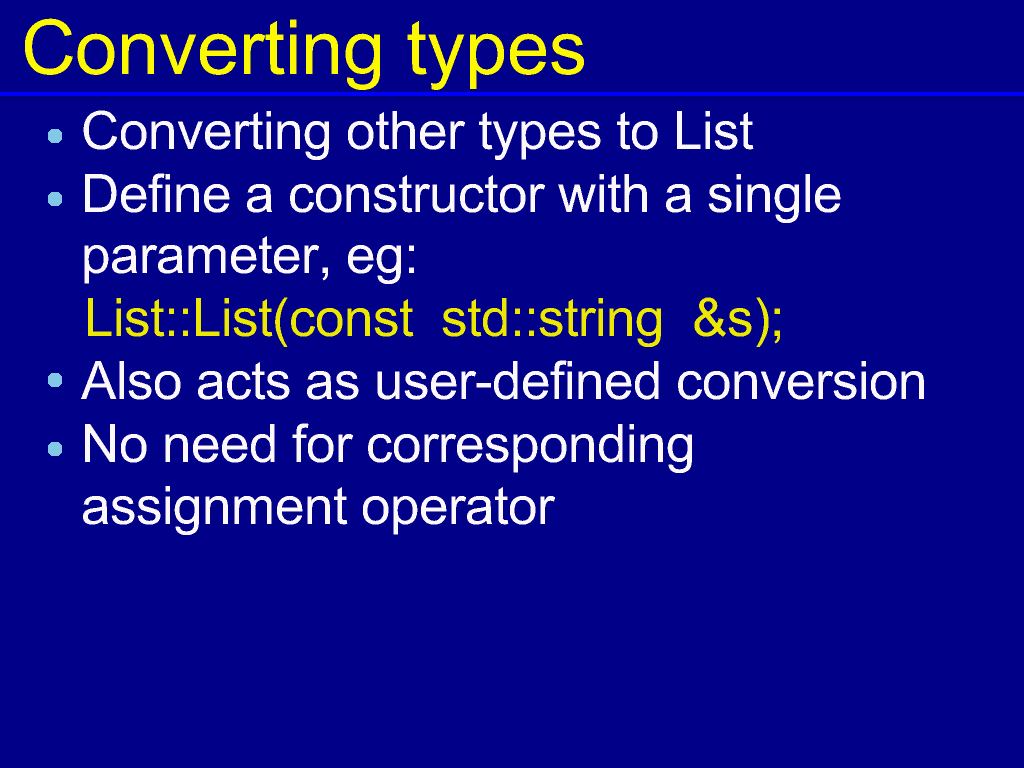 Converting types

- Converting other types to List
- Define a constructor with a single parameter, eg:
List::List(const std::string &s);
- Also acts as user-defined conversion
- No need for corresponding assignment operator